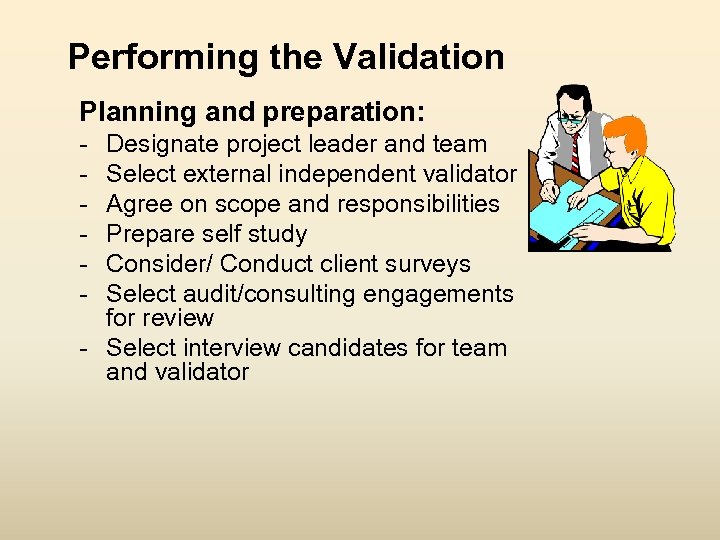 Performing the Validation

Planning and preparation:

- Designate project leader and team
- Select external independent validator
- Agree on scope and responsibilities
- Prepare self study
- Consider/ Conduct client surveys
- Select audit/consulting engagements for review
- Select interview candidates for team and validator